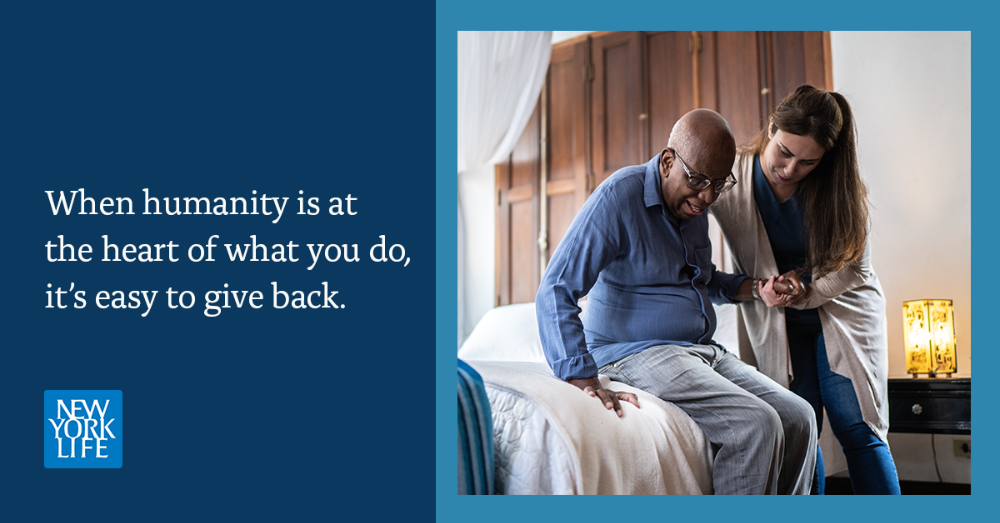 When humanity is at the heart of what you do, it's easy to give back.

NEW YORK LIFE